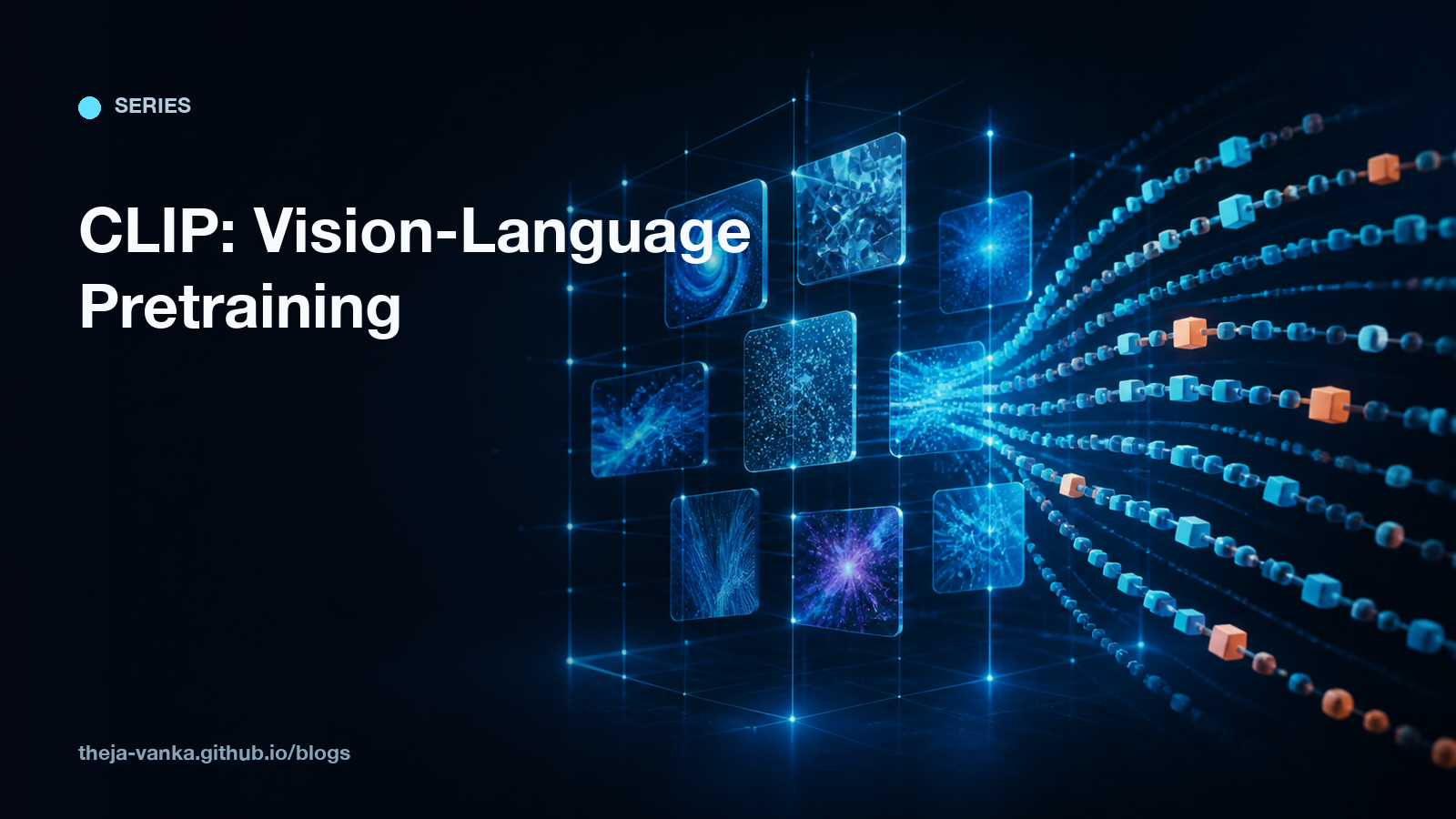 SERIES

CLIP: Vision-Language Pretraining

theja-vanka.github.io/blogs